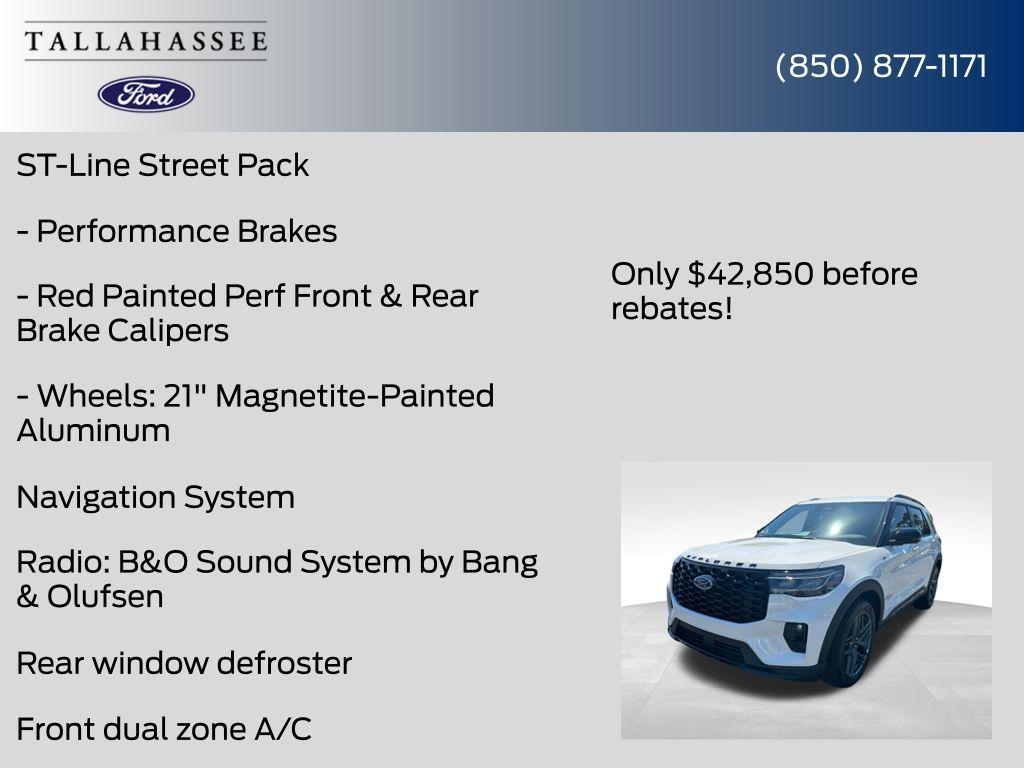 TALLAHASSEE

Ford

(850) 877-1171

ST-Line Street Pack

- Performance Brakes

- Red Painted Perf Front & Rear Brake Calipers

- Wheels: 21" Magnetite-Painted Aluminum

Navigation System

Radio: B&O Sound System by Bang & Olufsen

Rear window defroster

Front dual zone A/C

Only $42,850 before rebates!

EXPLORER